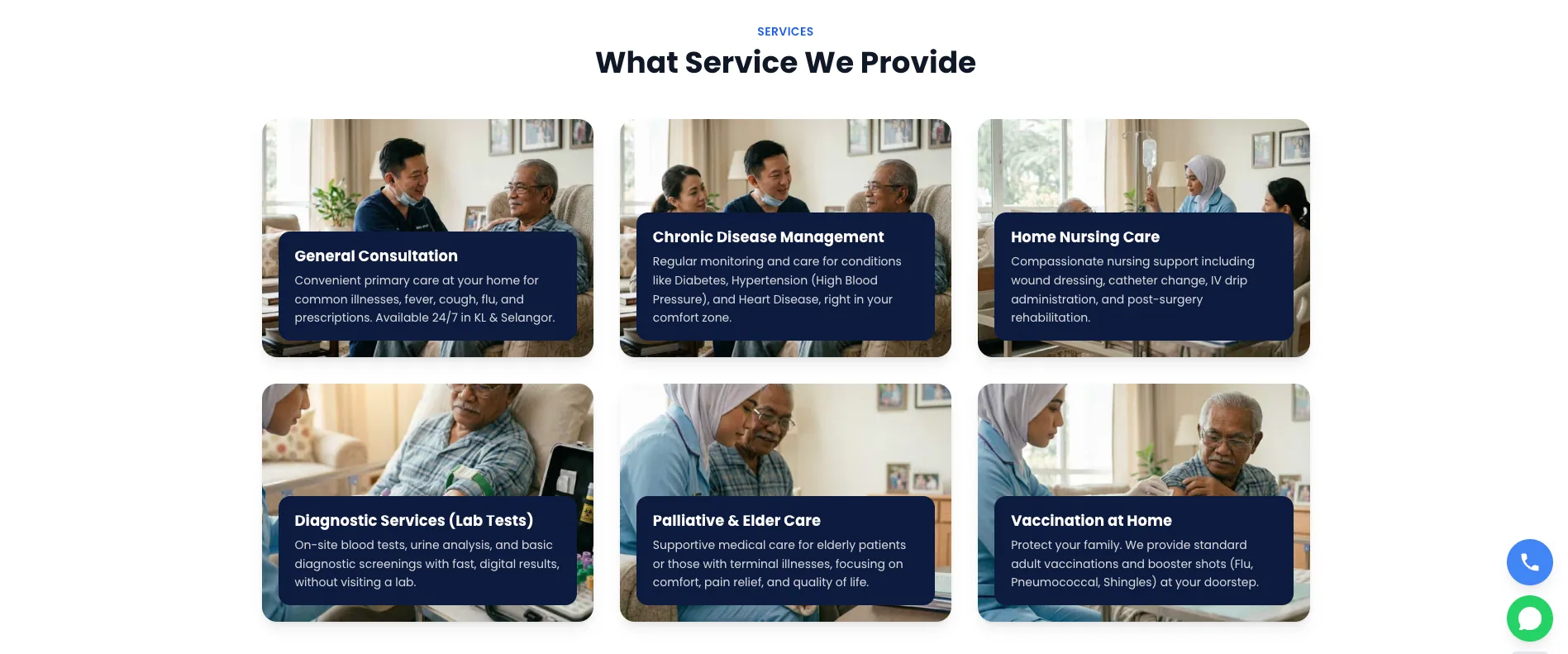 SERVICES

What Service We Provide

General Consultation

Convenient primary care at your home for common illnesses, fever, cough, flu, and prescriptions. Available 24/7 in KL & Selangor.

Chronic Disease Management

Regular monitoring and care for conditions like Diabetes, Hypertension (High Blood Pressure), and Heart Disease, right in your comfort zone.

Home Nursing Care

Compassionate nursing support including wound dressing, catheter change, IV drip administration, and post-surgery rehabilitation.

Diagnostic Services (Lab Tests)

On-site blood tests, urine analysis, and basic diagnostic screenings with fast, digital results, without visiting a lab.

Palliative & Elder Care

Supportive medical care for elderly patients or those with terminal illnesses, focusing on comfort, pain relief, and quality of life.

Vaccination at Home

Protect your family. We provide standard adult vaccinations and booster shots (Flu, Pneumococcal, Shingles) at your doorstep.